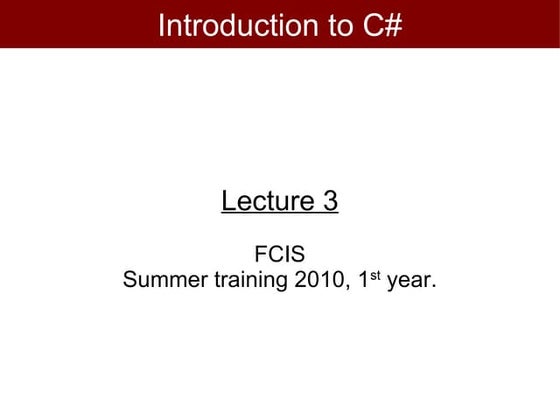 Introduction to C#

Lecture 3

FCIS
Summer training 2010, 1st year.